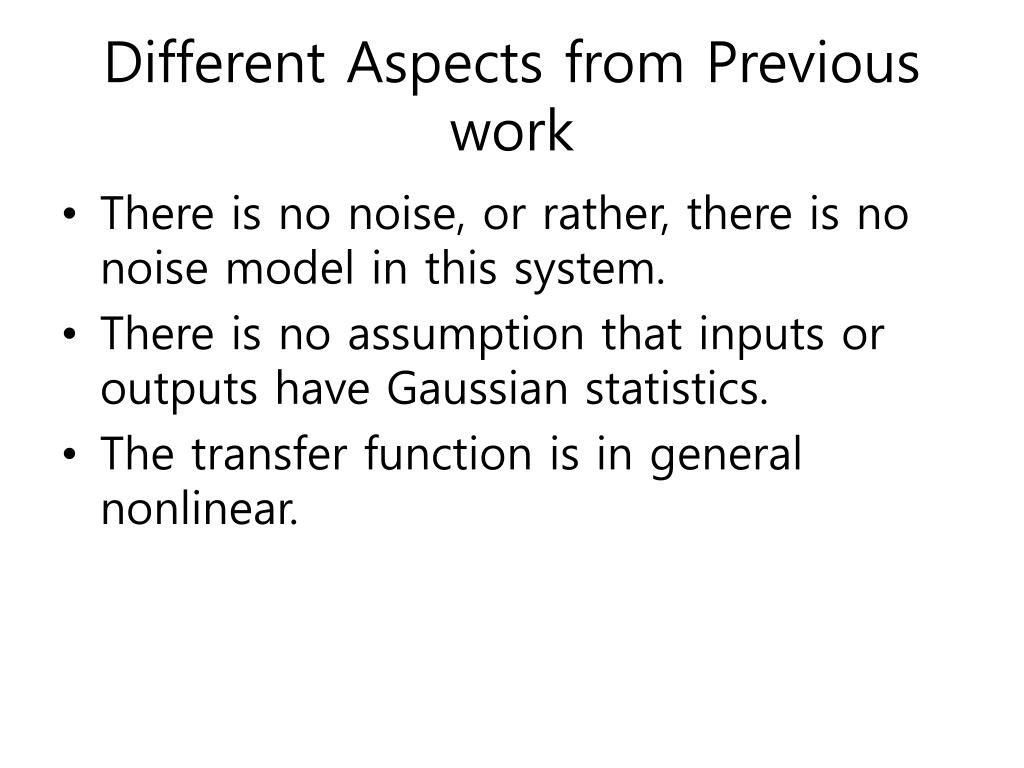 Different Aspects from Previous work

• There is no noise, or rather, there is no noise model in this system.
• There is no assumption that inputs or outputs have Gaussian statistics.
• The transfer function is in general nonlinear.